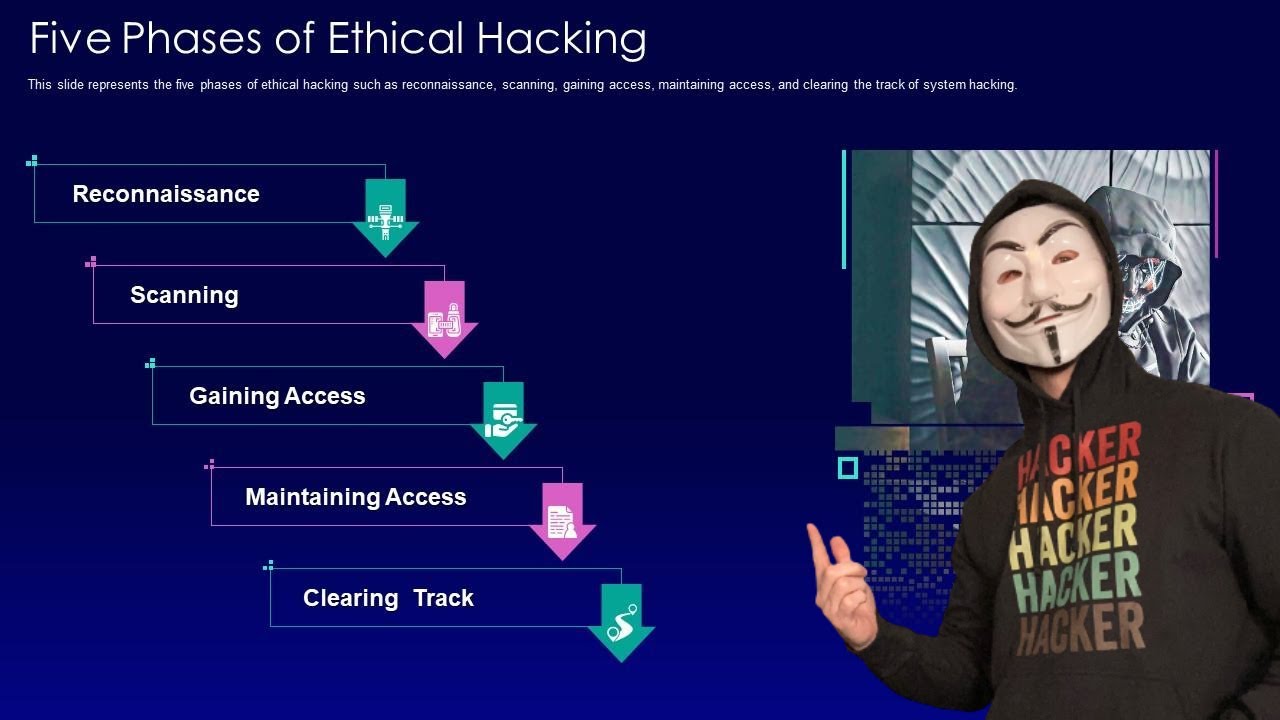 Five Phases of Ethical Hacking

This slide represents the five phases of ethical hacking such as reconnaissance, scanning, gaining access, maintaining access, and clearing the track of system hacking.

Reconnaissance

Scanning

Gaining Access

Maintaining Access

Clearing Track

HACKER
HACKER
HACKER
HACKER
HACKER